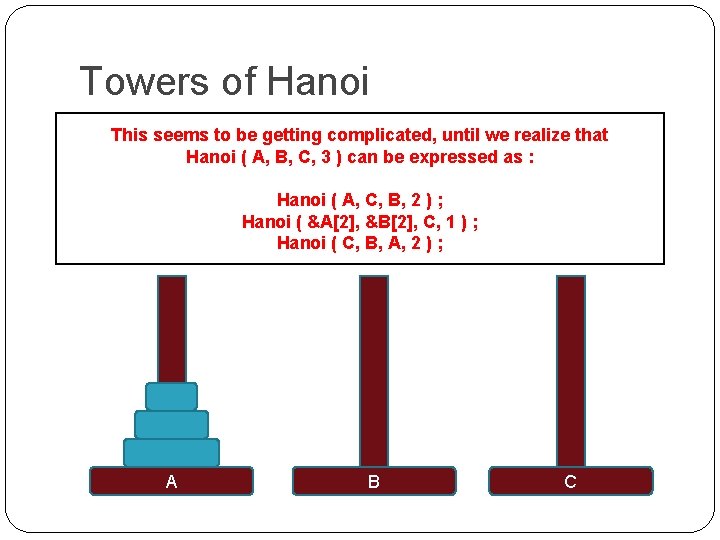 Towers of Hanoi

This seems to be getting complicated, until we realize that Hanoi ( A, B, C, 3 ) can be expressed as :

Hanoi ( A, C, B, 2 ) ;
Hanoi ( &A[2], &B[2], C, 1 ) ;
Hanoi ( C, B, A, 2 ) ;

A

B

C